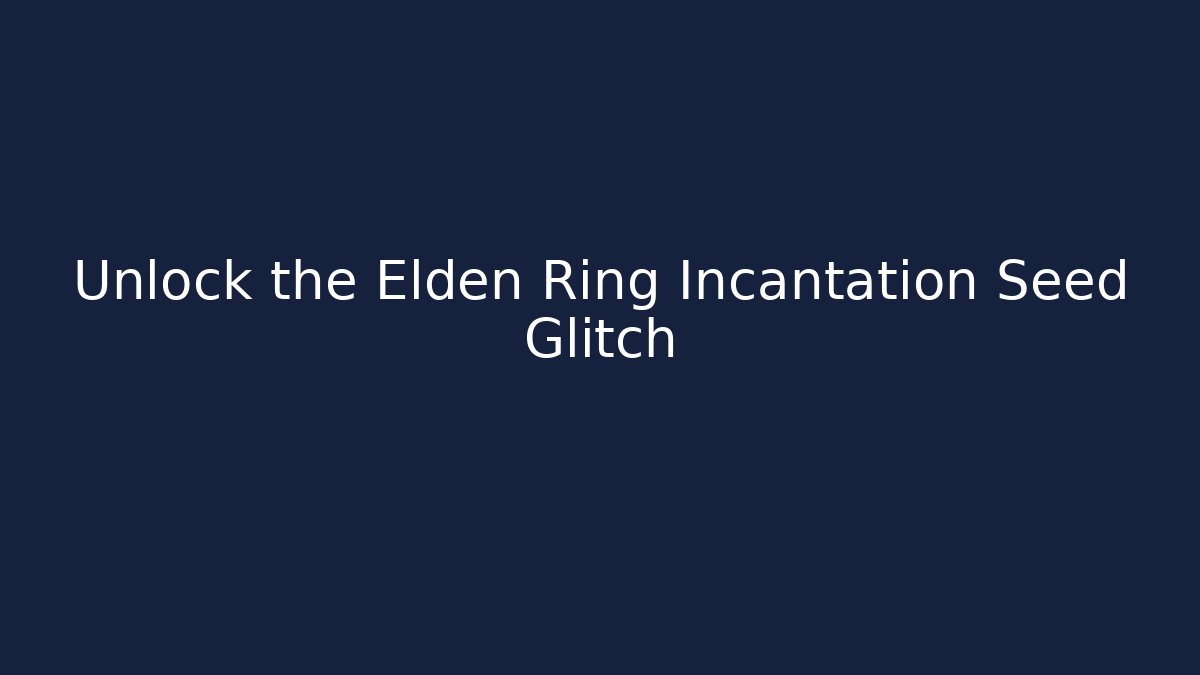 Unlock the Elden Ring Incantation Seed Glitch